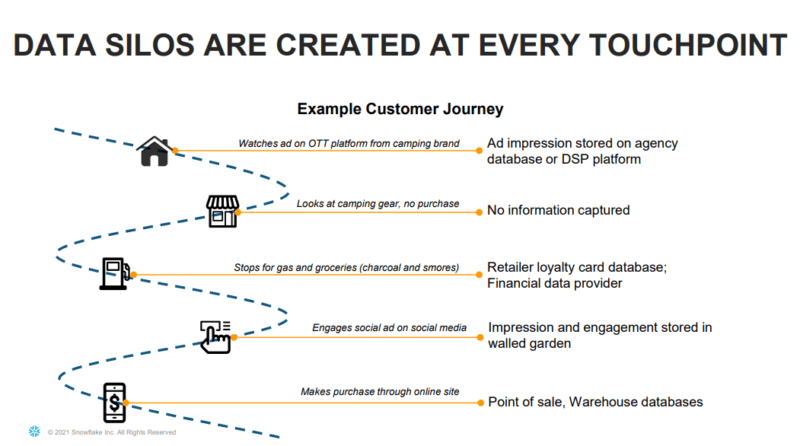 DATA SILOS ARE CREATED AT EVERY TOUCHPOINT

Example Customer Journey

Watches ad on OTT platform from camping brand

Ad impression stored on agency database or DSP platform

Looks at camping gear, no purchase

No information captured

Stops for gas and groceries (charcoal and smores)

Retailer loyalty card database; Financial data provider

Engages social ad on social media

Impression and engagement stored in walled garden

Makes purchase through online site

Point of sale, Warehouse databases

© 2021 Snowflake Inc. All Rights Reserved